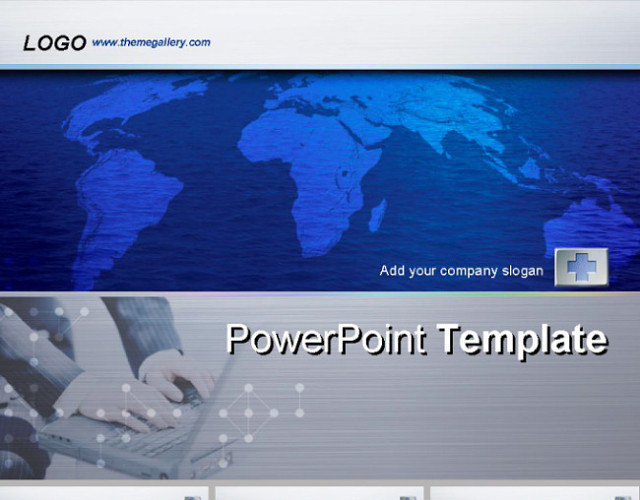 LOGO www.themegallery.com

Add your company slogan

PowerPoint Template